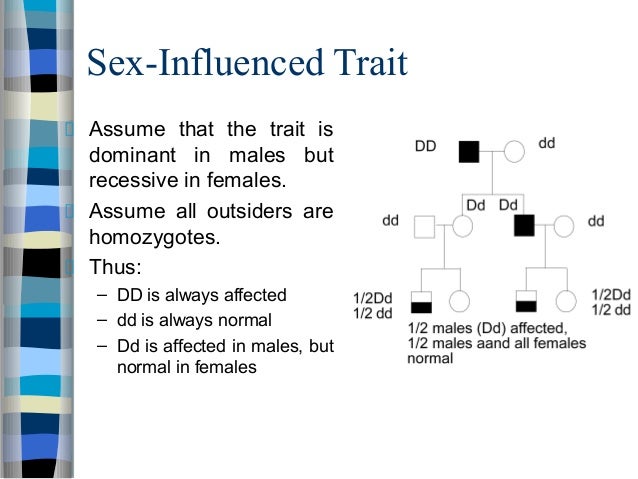 Sex-Influenced Trait

Assume that the trait is dominant in males but recessive in females.

Assume all outsiders are homozygotes.

Thus:

– DD is always affected
– dd is always normal
– Dd is affected in males, but normal in females

DD

dd

Dd Dd

dd

dd

1/2Dd
1/2 dd

1/2Dd
1/2 dd

1/2 males (Dd) affected, 1/2 males aand all females normal